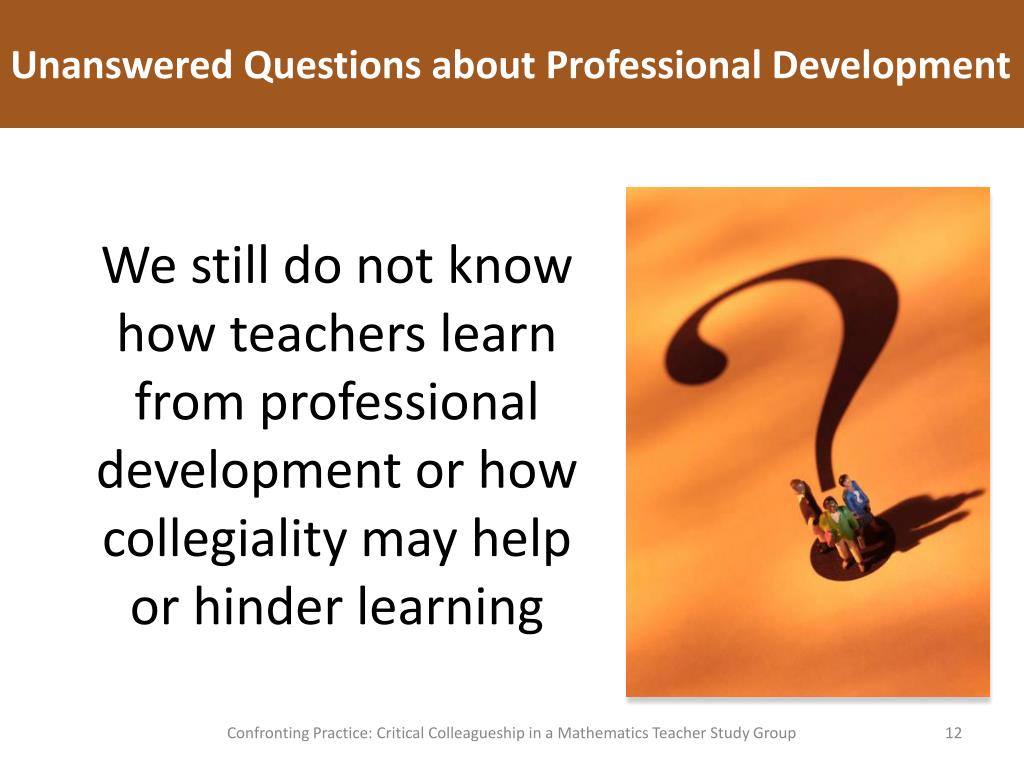 Unanswered Questions about Professional Development

We still do not know how teachers learn from professional development or how collegiality may help or hinder learning

Confronting Practice: Critical Colleagueship in a Mathematics Teacher Study Group

12